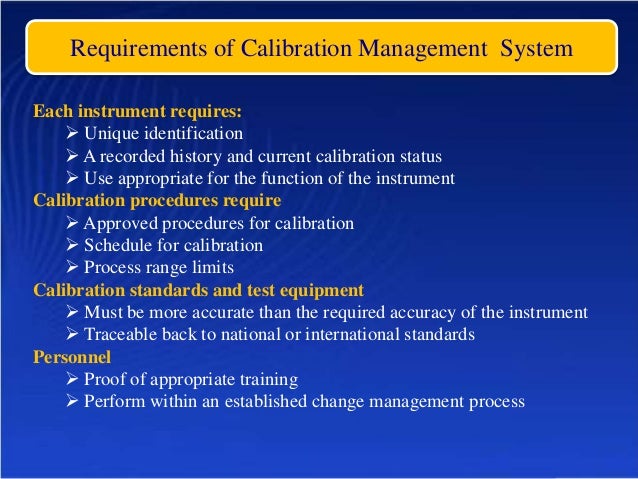 Requirements of Calibration Management System

Each instrument requires:
➢ Unique identification
➢ A recorded history and current calibration status
➢ Use appropriate for the function of the instrument
Calibration procedures require
➢ Approved procedures for calibration
➢ Schedule for calibration
➢ Process range limits
Calibration standards and test equipment
➢ Must be more accurate than the required accuracy of the instrument
➢ Traceable back to national or international standards
Personnel
➢ Proof of appropriate training
➢ Perform within an established change management process